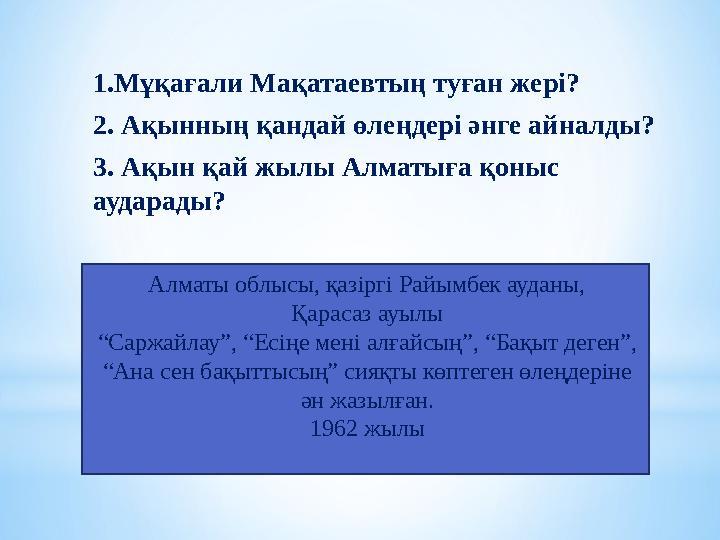 1.Мұқағали Мақатаевтың туған жері?

2. Ақынның қандай өлеңдері әнге айналды?

3. Ақын қай жылы Алматыға қоныс аударады?

Алматы облысы, қазіргі Райымбек ауданы, Қарасаз ауылы
“Саржайлау”, “Есіңе мені алғайсың”, “Бақыт деген”, “Ана сен бақыттысың” сияқты көптеген өлеңдеріне ән жазылған.
1962 жылы